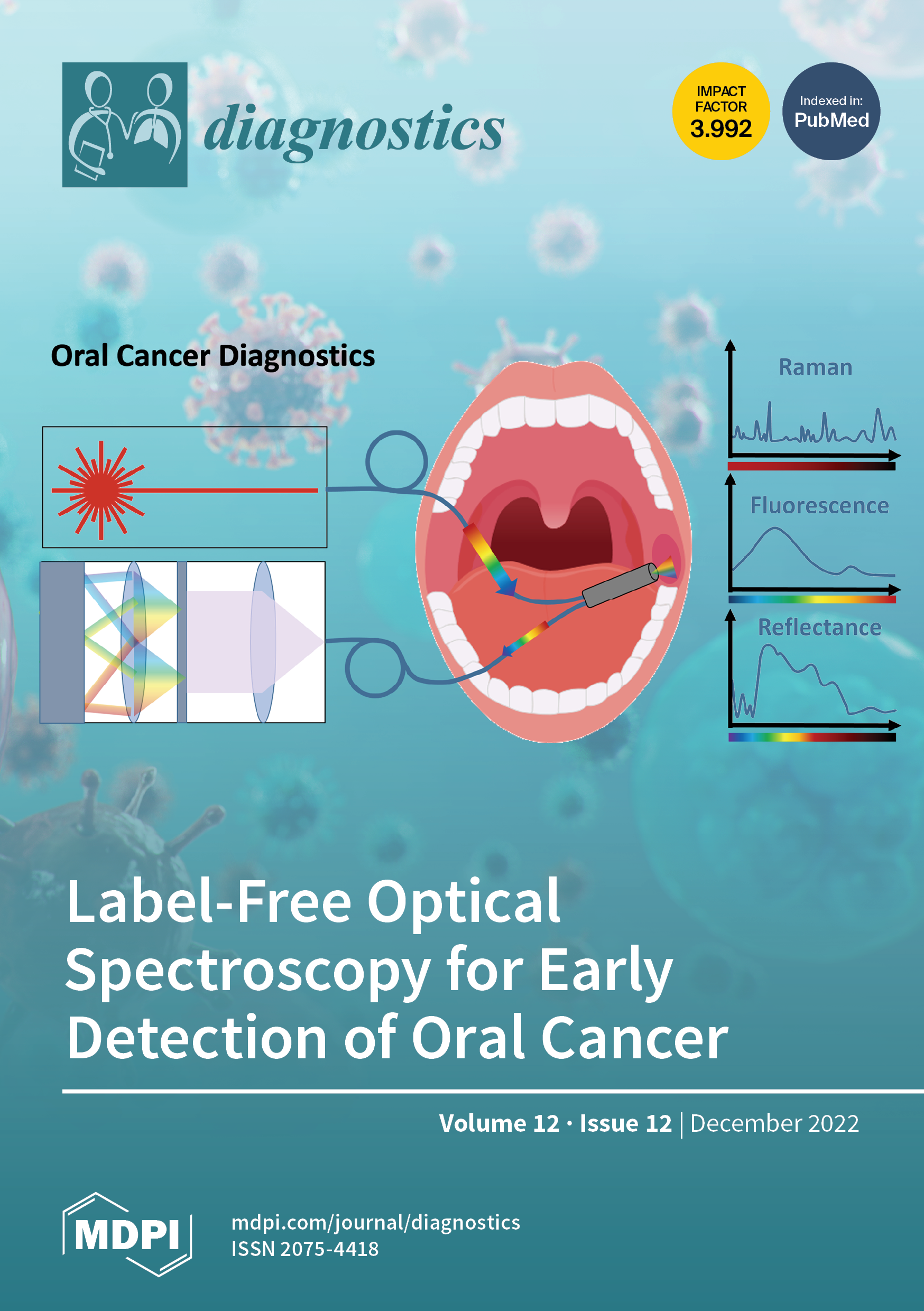 diagnostics

IMPACT FACTOR 3.992

Indexed in: PubMed

Oral Cancer Diagnostics

Raman

Fluorescence

Reflectance

Label-Free Optical Spectroscopy for Early Detection of Oral Cancer

Volume 12 · Issue 12 | December 2022

MDPI

mdpi.com/journal/diagnostics
ISSN 2075-4418